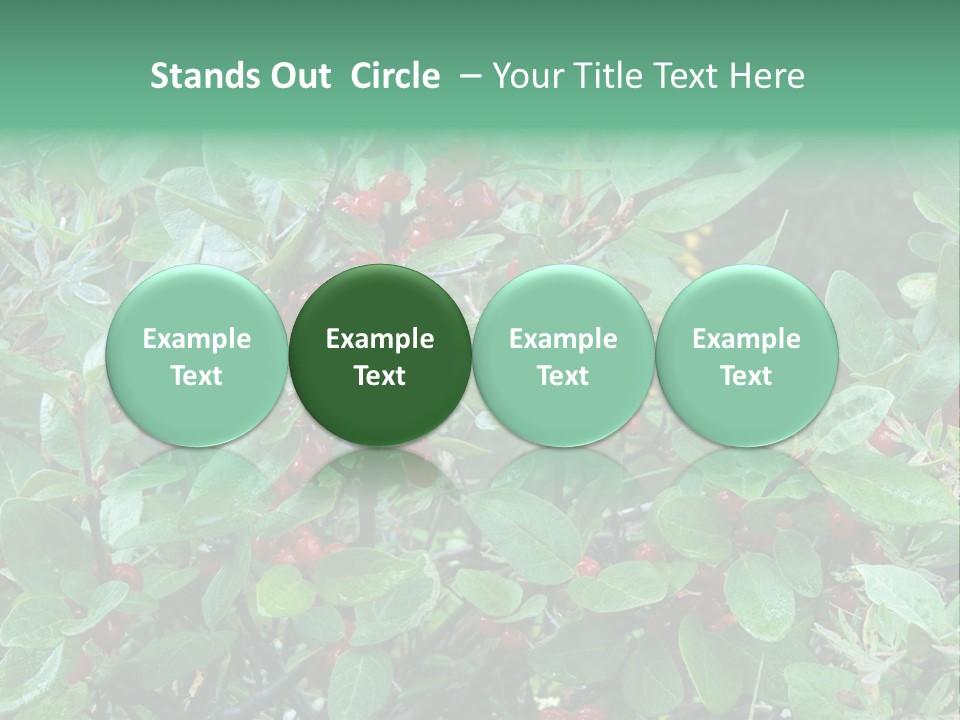 Stands Out Circle – Your Title Text Here

Example Text

Example Text

Example Text

Example Text